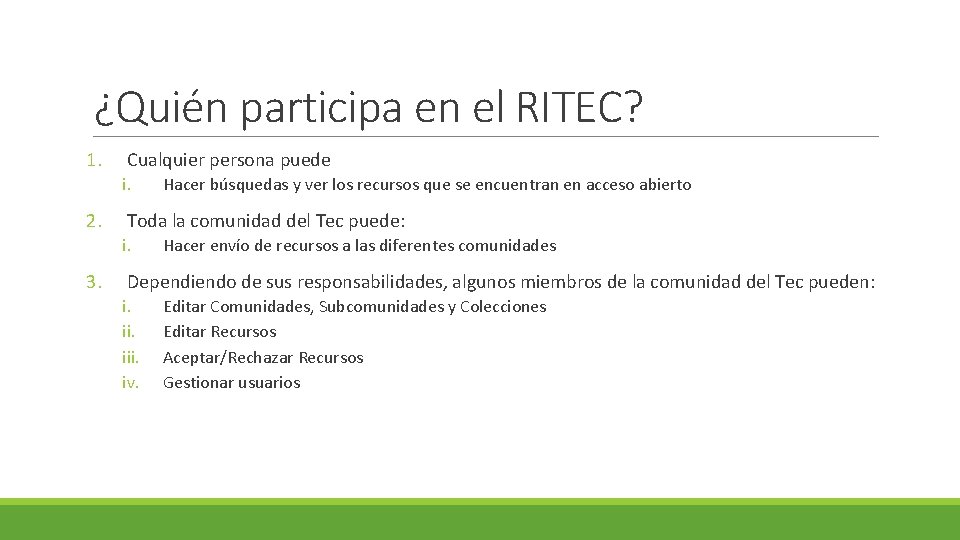 ¿Quién participa en el RITEC?

1. Cualquier persona puede
i. Hacer búsquedas y ver los recursos que se encuentran en acceso abierto

2. Toda la comunidad del Tec puede:
i. Hacer envío de recursos a las diferentes comunidades

3. Dependiendo de sus responsabilidades, algunos miembros de la comunidad del Tec pueden:
i. Editar Comunidades, Subcomunidades y Colecciones
ii. Editar Recursos
iii. Aceptar/Rechazar Recursos
iv. Gestionar usuarios